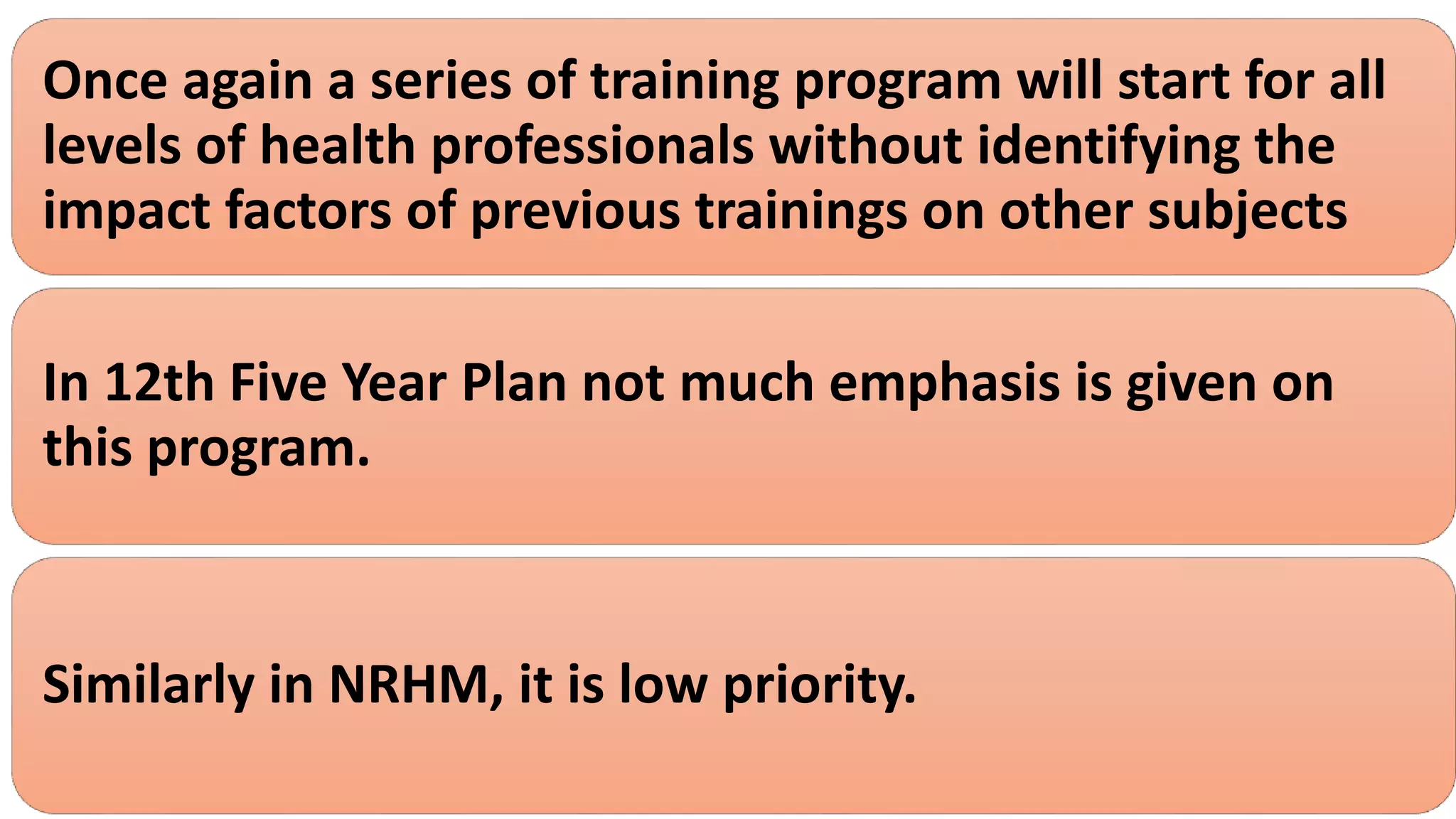 Once again a series of training program will start for all levels of health professionals without identifying the impact factors of previous trainings on other subjects

In 12th Five Year Plan not much emphasis is given on this program.

Similarly in NRHM, it is low priority.